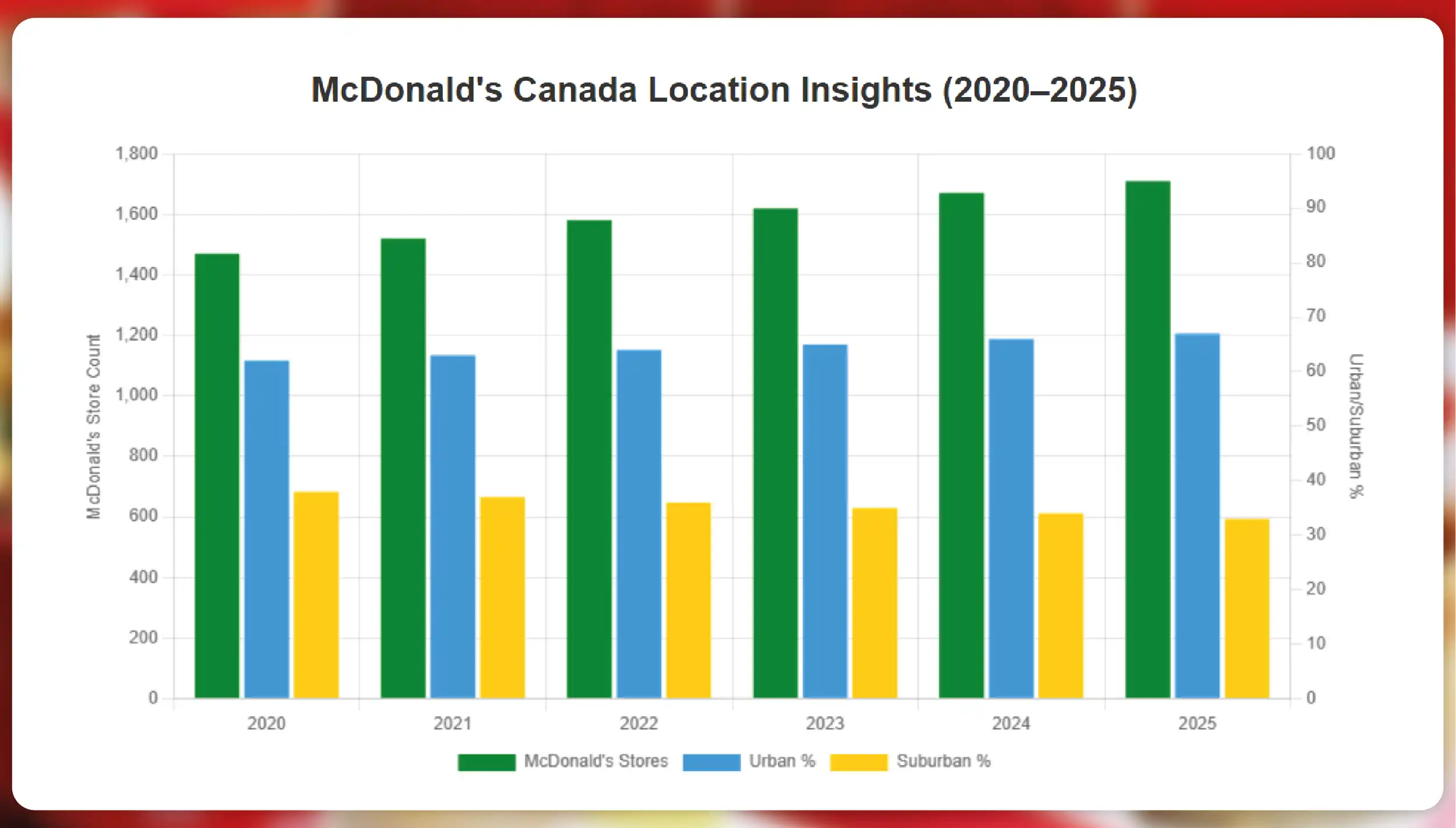 McDonald's Canada Location Insights (2020–2025)

McDonald's Store Count

1,800
1,600
1,400
1,200
1,000
800
600
400
200
0

Urban/Suburban %

100
90
80
70
60
50
40
30
20
10
0

2020
2021
2022
2023
2024
2025

McDonald's Stores
Urban %
Suburban %